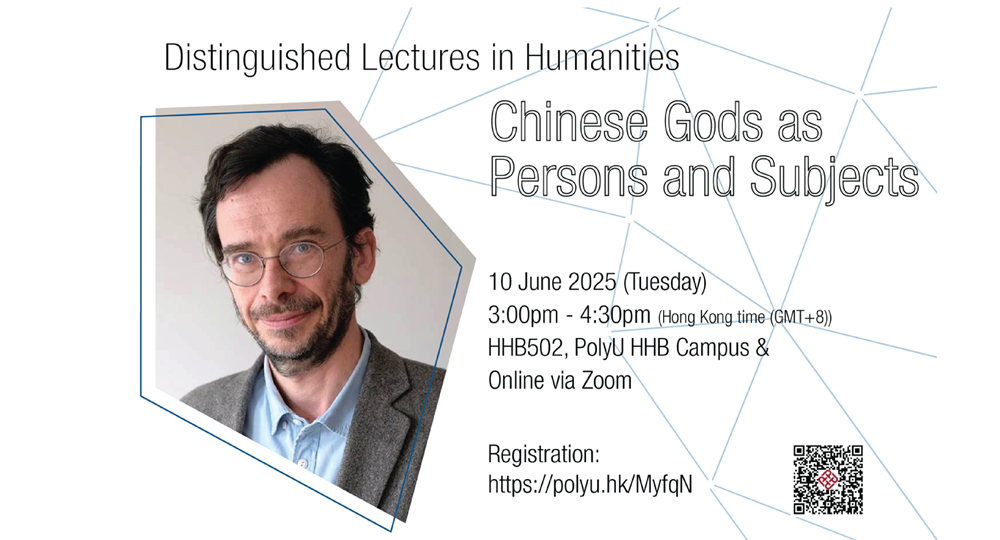 Distinguished Lectures in Humanities

Chinese Gods as Persons and Subjects

10 June 2025 (Tuesday)
3:00pm - 4:30pm (Hong Kong time (GMT+8))
HHB502, PolyU HHB Campus & Online via Zoom

Registration:
https://polyu.hk/MyfqN